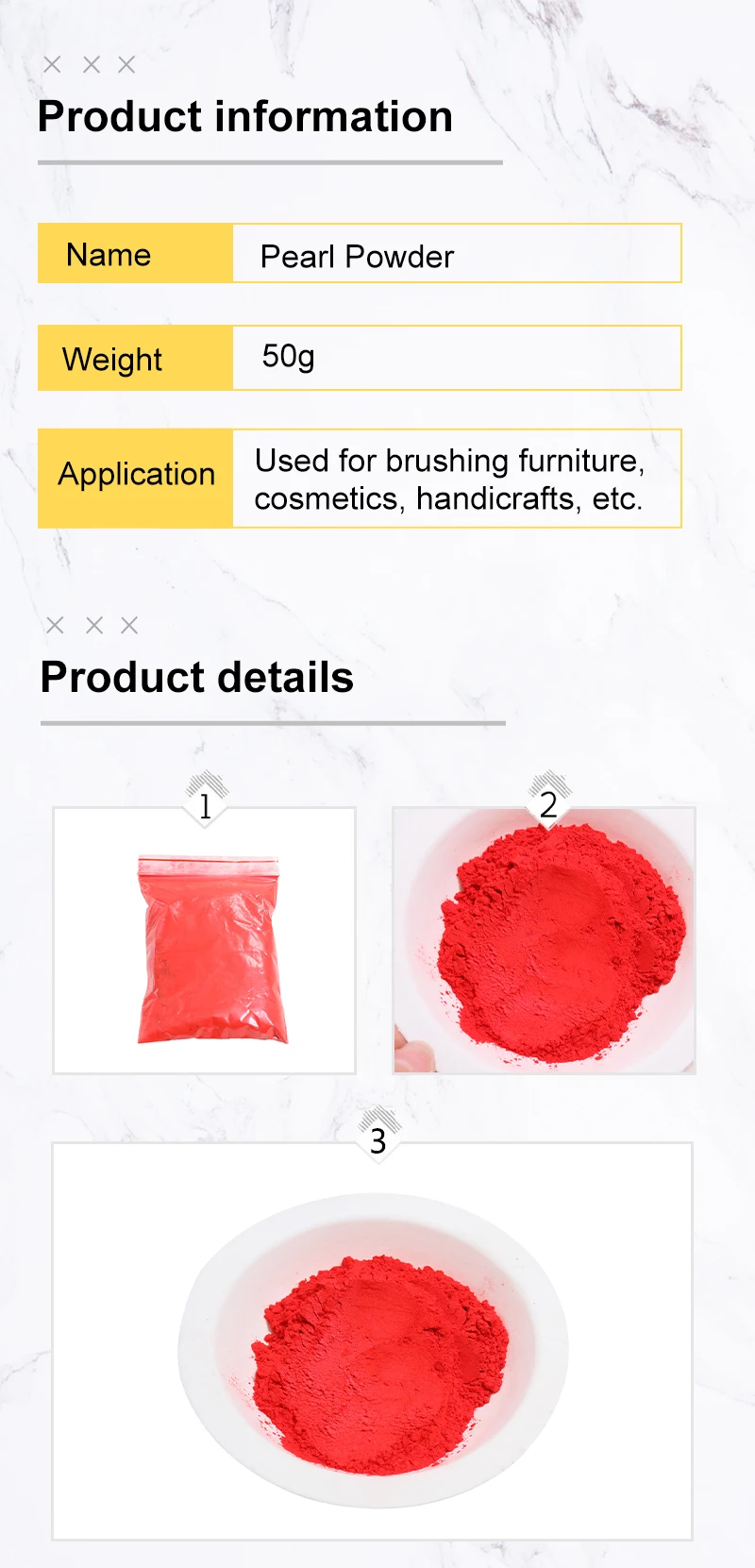 × × ×
Product information

| Name | Pearl Powder |
|---|---|
| Weight | 50g |
| Application | Used for brushing furniture, cosmetics, handicrafts, etc. |

× × ×
Product details

1

2

3